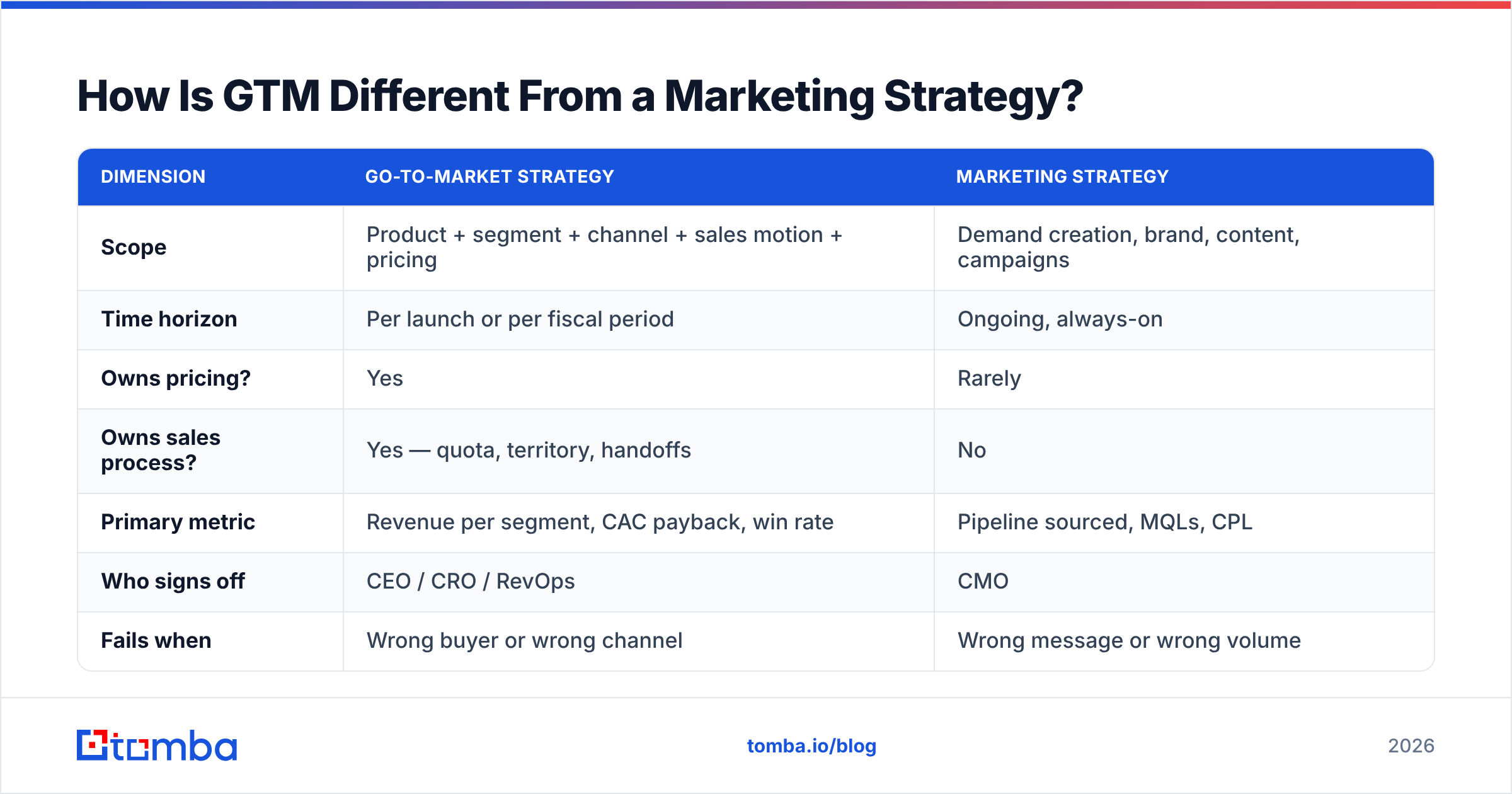 How Is GTM Different From a Marketing Strategy?

| DIMENSION | GO-TO-MARKET STRATEGY | MARKETING STRATEGY |
|---|---|---|
| Scope | Product + segment + channel + sales motion + pricing | Demand creation, brand, content, campaigns |
| Time horizon | Per launch or per fiscal period | Ongoing, always-on |
| Owns pricing? | Yes | Rarely |
| Owns sales process? | Yes — quota, territory, handoffs | No |
| Primary metric | Revenue per segment, CAC payback, win rate | Pipeline sourced, MQLs, CPL |
| Who signs off | CEO / CRO / RevOps | CMO |
| Fails when | Wrong buyer or wrong channel | Wrong message or wrong volume |

tomba

tomba.io/blog

2026